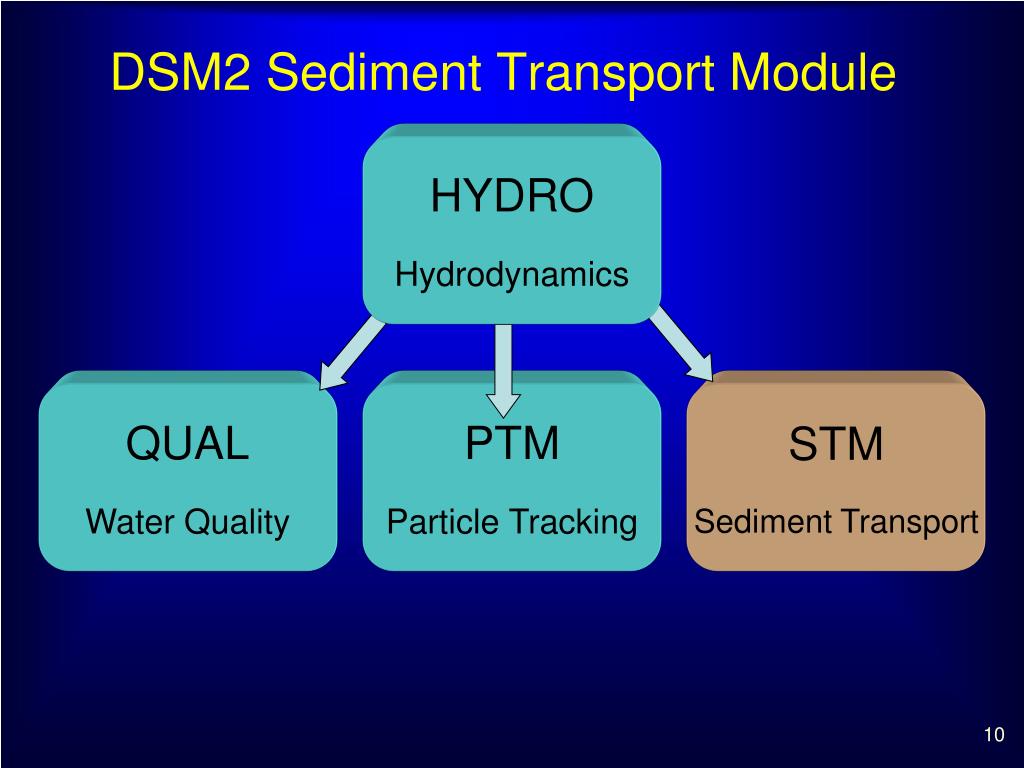 DSM2 Sediment Transport Module

HYDRO

Hydrodynamics

QUAL

Water Quality

PTM

Particle Tracking

STM

Sediment Transport

10